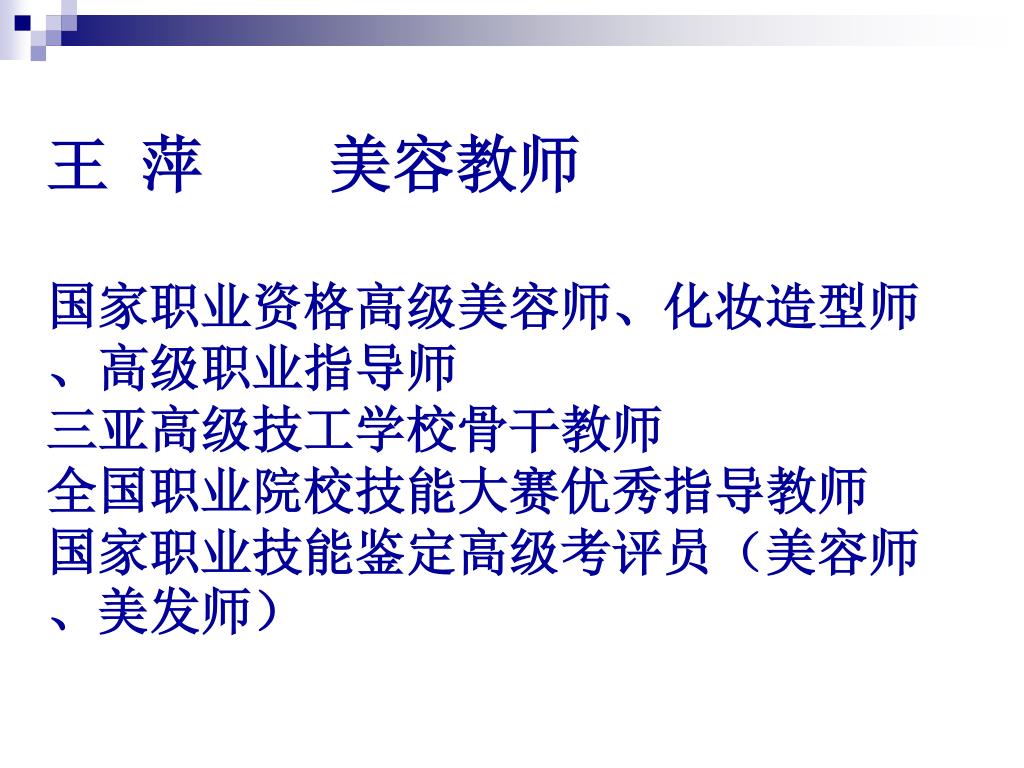 王 萍　　美容教师

国家职业资格高级美容师、化妆造型师、高级职业指导师
三亚高级技工学校骨干教师
全国职业院校技能大赛优秀指导教师
国家职业技能鉴定高级考评员（美容师、美发师）